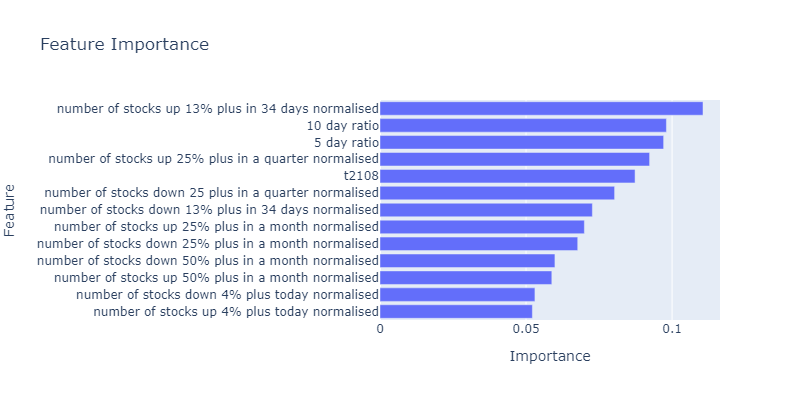 Feature Importance

Feature

number of stocks up 13% plus in 34 days normalised
10 day ratio
5 day ratio
number of stocks up 25% plus in a quarter normalised
t2108
number of stocks down 25 plus in a quarter normalised
number of stocks down 13% plus in 34 days normalised
number of stocks up 25% plus in a month normalised
number of stocks down 25% plus in a month normalised
number of stocks down 50% plus in a month normalised
number of stocks up 50% plus in a month normalised
number of stocks down 4% plus today normalised
number of stocks up 4% plus today normalised

0
0.05
0.1

Importance